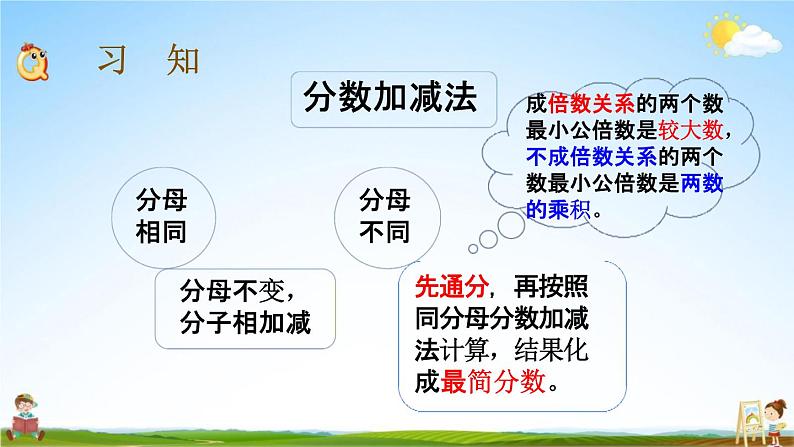 习 知

分数加减法

成倍数关系的两个数最小公倍数是较大数，不成倍数关系的两个数最小公倍数是两数的乘积。

分母相同

分母不同

分母不变，分子相加减

先通分，再按照同分母分数加减法计算，结果化成最简分数。